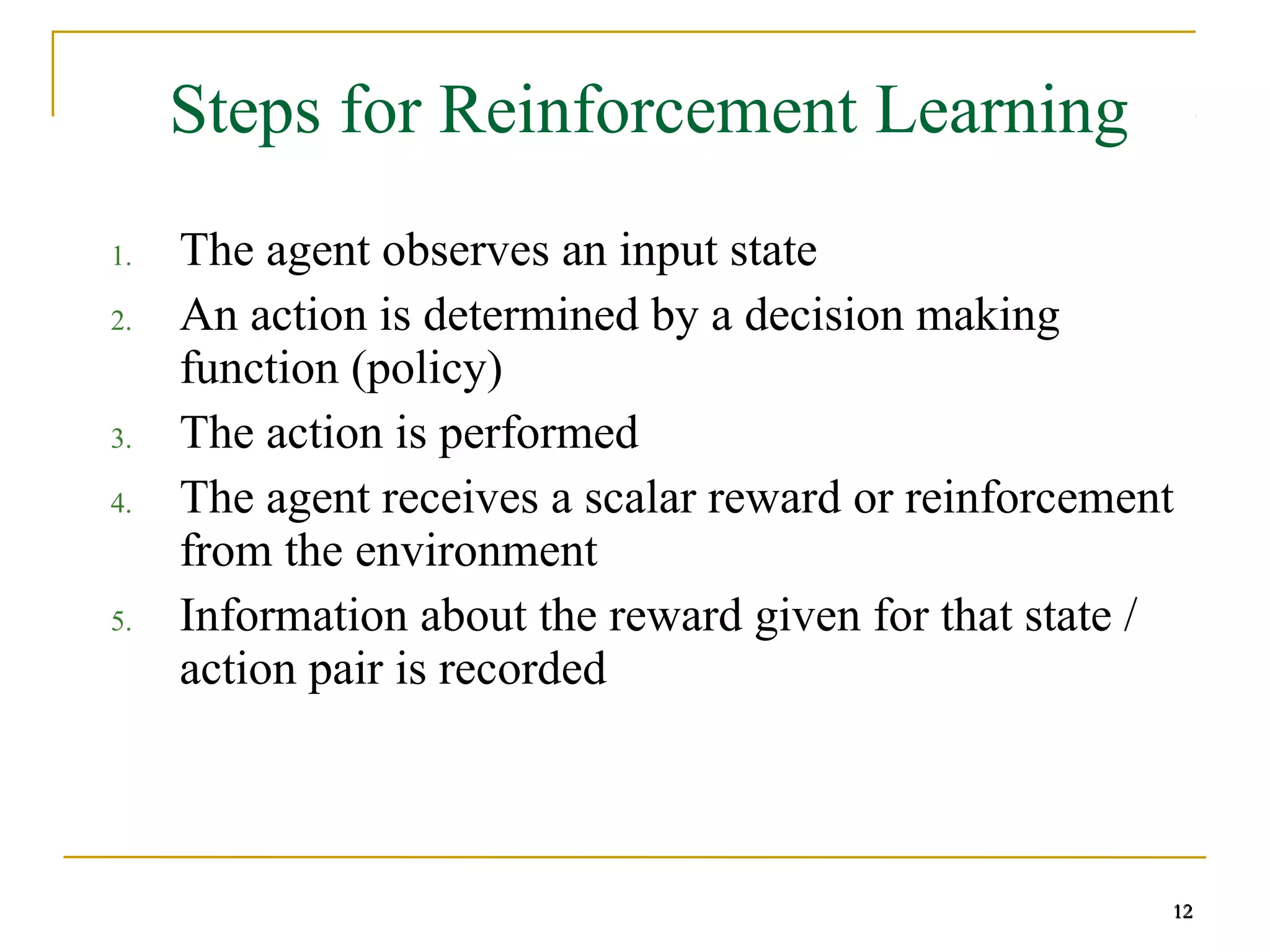 Steps for Reinforcement Learning

1. The agent observes an input state
2. An action is determined by a decision making function (policy)
3. The action is performed
4. The agent receives a scalar reward or reinforcement from the environment
5. Information about the reward given for that state / action pair is recorded

12